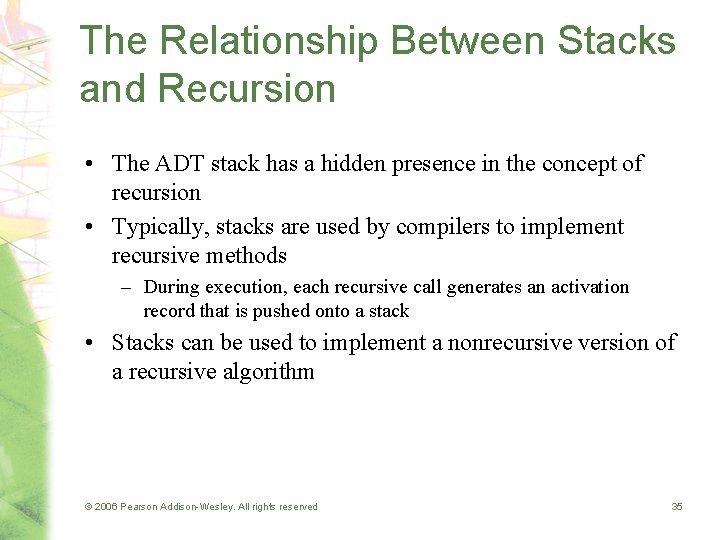 The Relationship Between Stacks and Recursion

• The ADT stack has a hidden presence in the concept of recursion

• Typically, stacks are used by compilers to implement recursive methods

– During execution, each recursive call generates an activation record that is pushed onto a stack

• Stacks can be used to implement a nonrecursive version of a recursive algorithm

© 2006 Pearson Addison-Wesley. All rights reserved

35